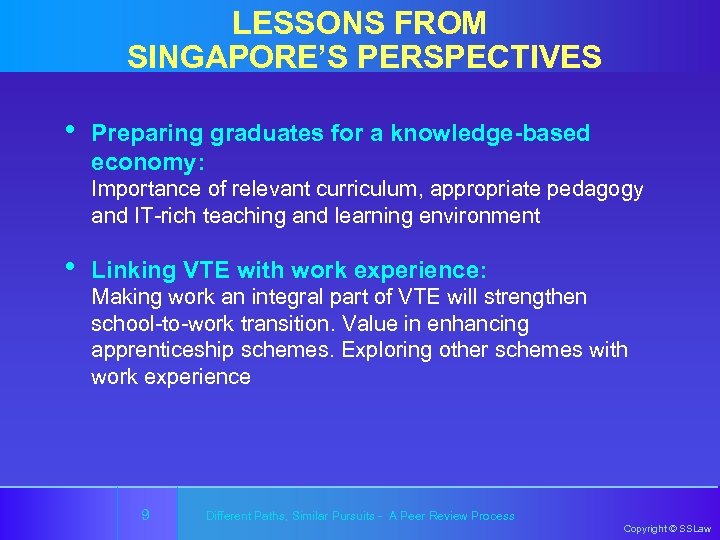 LESSONS FROM
SINGAPORE'S PERSPECTIVES

• Preparing graduates for a knowledge-based economy:
Importance of relevant curriculum, appropriate pedagogy and IT-rich teaching and learning environment

• Linking VTE with work experience:
Making work an integral part of VTE will strengthen school-to-work transition. Value in enhancing apprenticeship schemes. Exploring other schemes with work experience

9

Different Paths, Similar Pursuits - A Peer Review Process

Copyright © SSLaw